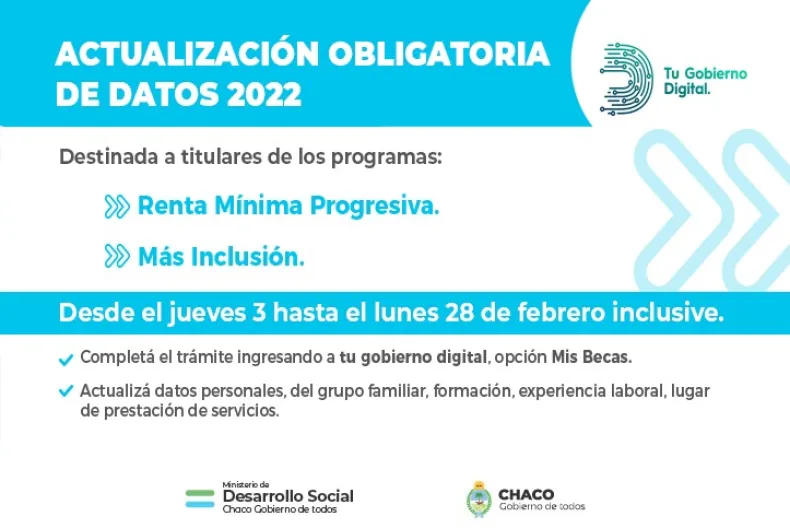 ACTUALIZACIÓN OBLIGATORIA DE DATOS 2022

Tu Gobierno Digital.

Destinada a titulares de los programas:

Renta Mínima Progresiva.

Más Inclusión.

Desde el jueves 3 hasta el lunes 28 de febrero inclusive.

Completá el trámite ingresando a tu gobierno digital, opción Mis Becas.

Actualizá datos personales, del grupo familiar, formación, experiencia laboral, lugar de prestación de servicios.

Ministerio de Desarrollo Social Chaco Gobierno de todos

CHACO Gobierno de todos